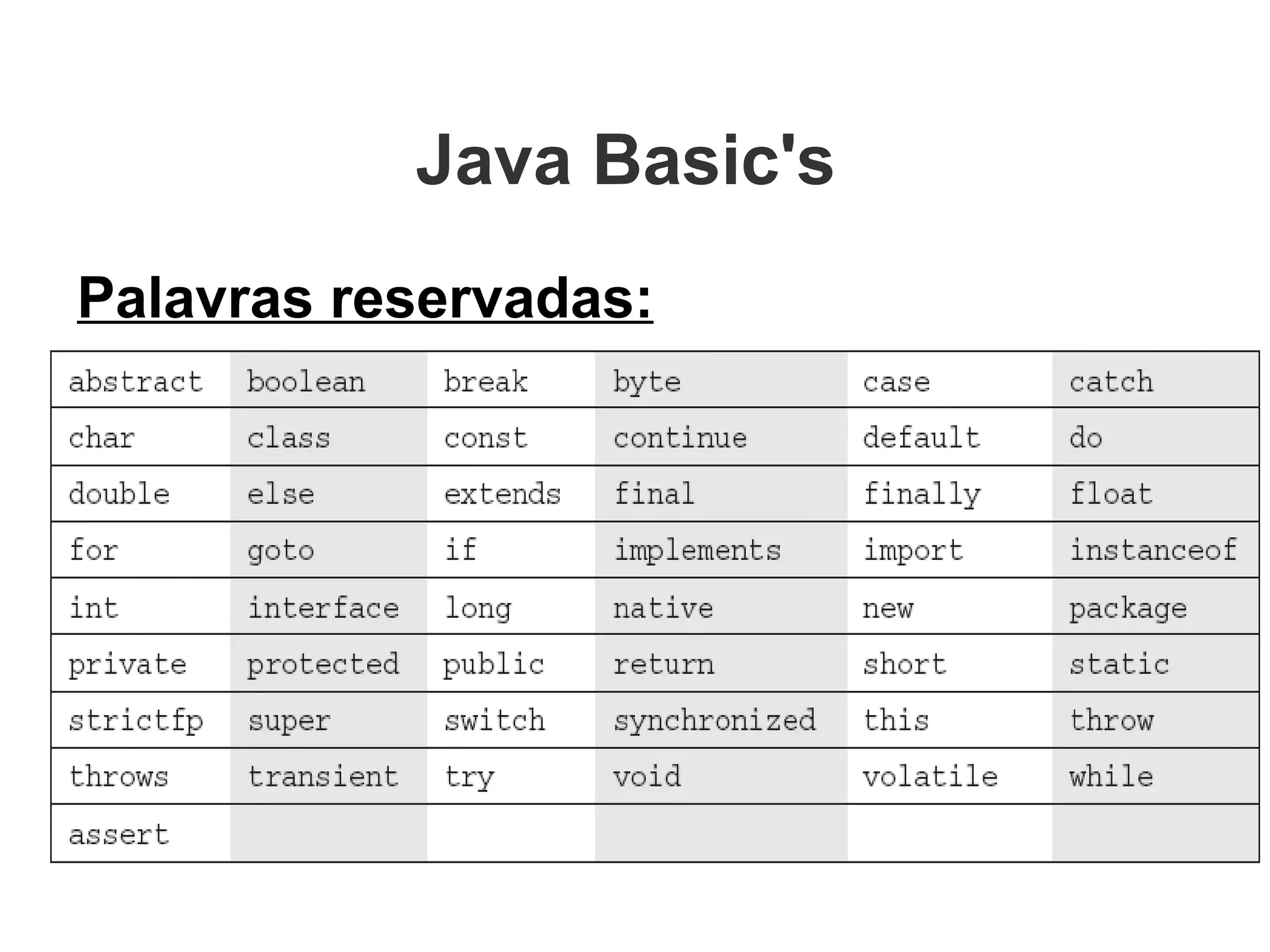 Java Basic's

Palavras reservadas:

| abstract | boolean | break | byte | case | catch |
|---|---|---|---|---|---|
| char | class | const | continue | default | do |
| double | else | extends | final | finally | float |
| for | goto | if | implements | import | instanceof |
| int | interface | long | native | new | package |
| private | protected | public | return | short | static |
| strictfp | super | switch | synchronized | this | throw |
| throws | transient | try | void | volatile | while |
| assert | | | | | |